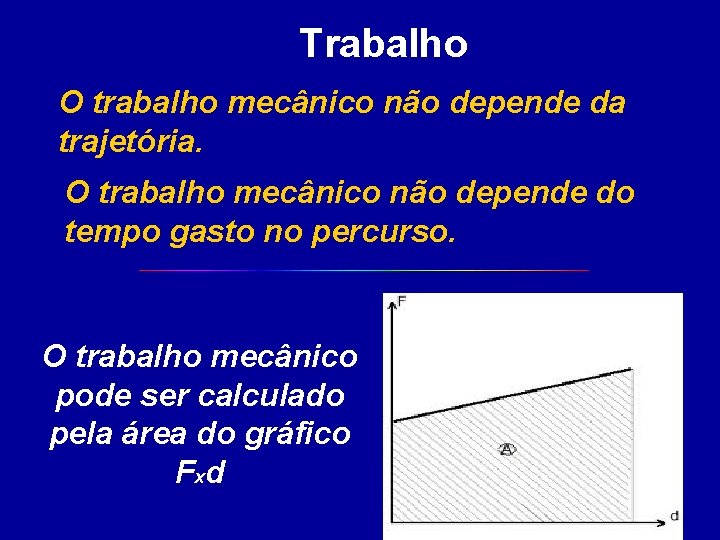 Trabalho

O trabalho mecânico não depende da trajetória.

O trabalho mecânico não depende do tempo gasto no percurso.

O trabalho mecânico pode ser calculado pela área do gráfico $F_x d$

F

A

d